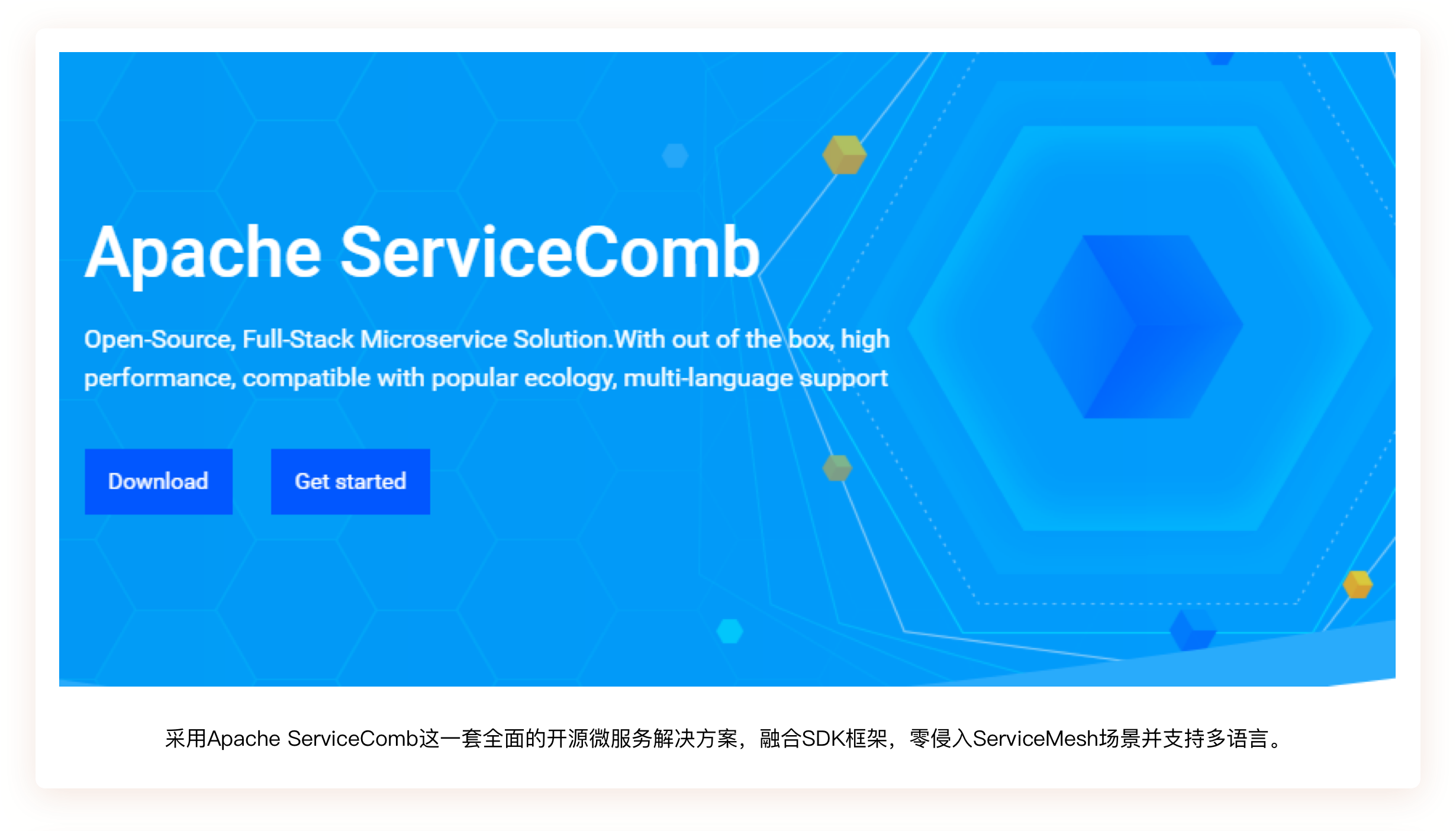 Apache ServiceComb

Open-Source, Full-Stack Microservice Solution.With out of the box, high performance, compatible with popular ecology, multi-language support

Download

Get started

采用Apache ServiceComb这一套全面的开源微服务解决方案，融合SDK框架，零侵入ServiceMesh场景并支持多语言。